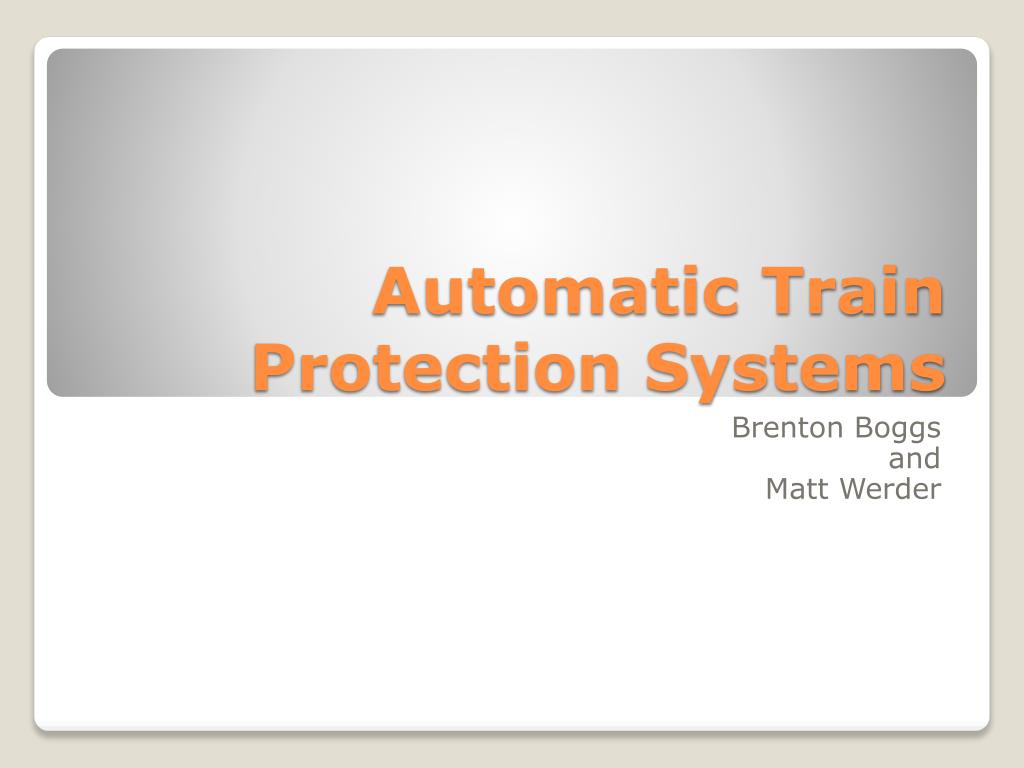 Automatic Train Protection Systems

Brenton Boggs
and
Matt Werder